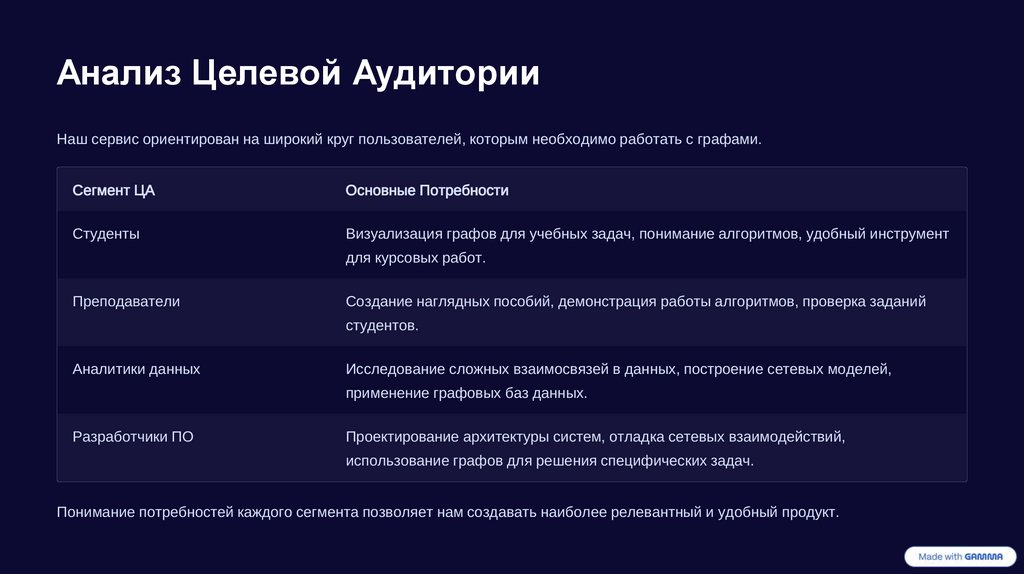 Анализ Целевой Аудитории

Наш сервис ориентирован на широкий круг пользователей, которым необходимо работать с графами.

| Сегмент ЦА | Основные Потребности |
|---|---|
| Студенты | Визуализация графов для учебных задач, понимание алгоритмов, удобный инструмент для курсовых работ. |
| Преподаватели | Создание наглядных пособий, демонстрация работы алгоритмов, проверка заданий студентов. |
| Аналитики данных | Исследование сложных взаимосвязей в данных, построение сетевых моделей, применение графовых баз данных. |
| Разработчики ПО | Проектирование архитектуры систем, отладка сетевых взаимодействий, использование графов для решения специфических задач. |

Понимание потребностей каждого сегмента позволяет нам создавать наиболее релевантный и удобный продукт.

Made with GAMMA